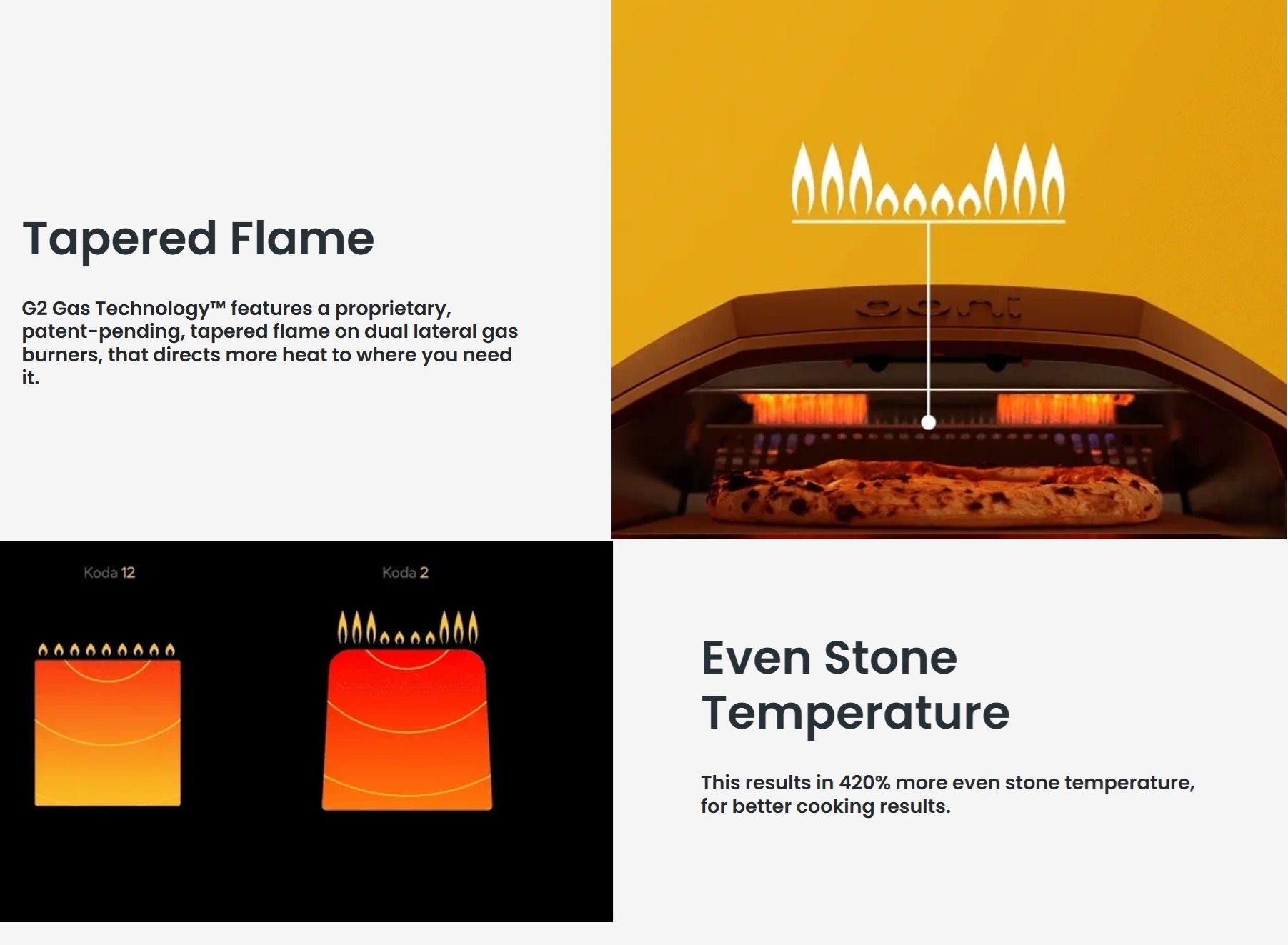 Tapered Flame

G2 Gas Technology™ features a proprietary, patent-pending, tapered flame on dual lateral gas burners, that directs more heat to where you need it.

ooni

Koda 12

Koda 2

Even Stone Temperature

This results in 420% more even stone temperature, for better cooking results.